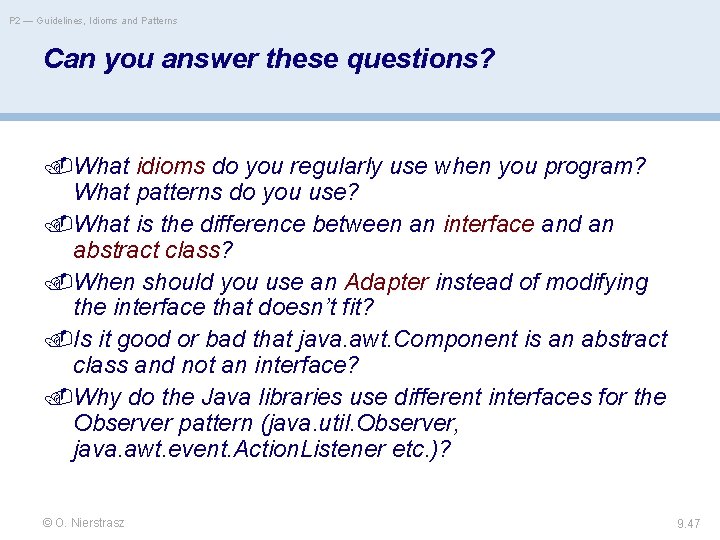 P2 — Guidelines, Idioms and Patterns

Can you answer these questions?

What idioms do you regularly use when you program? What patterns do you use?

What is the difference between an interface and an abstract class?

When should you use an Adapter instead of modifying the interface that doesn't fit?

Is it good or bad that java.awt.Component is an abstract class and not an interface?

Why do the Java libraries use different interfaces for the Observer pattern (java.util.Observer, java.awt.event.ActionListener etc.)?

© O. Nierstrasz

9.47